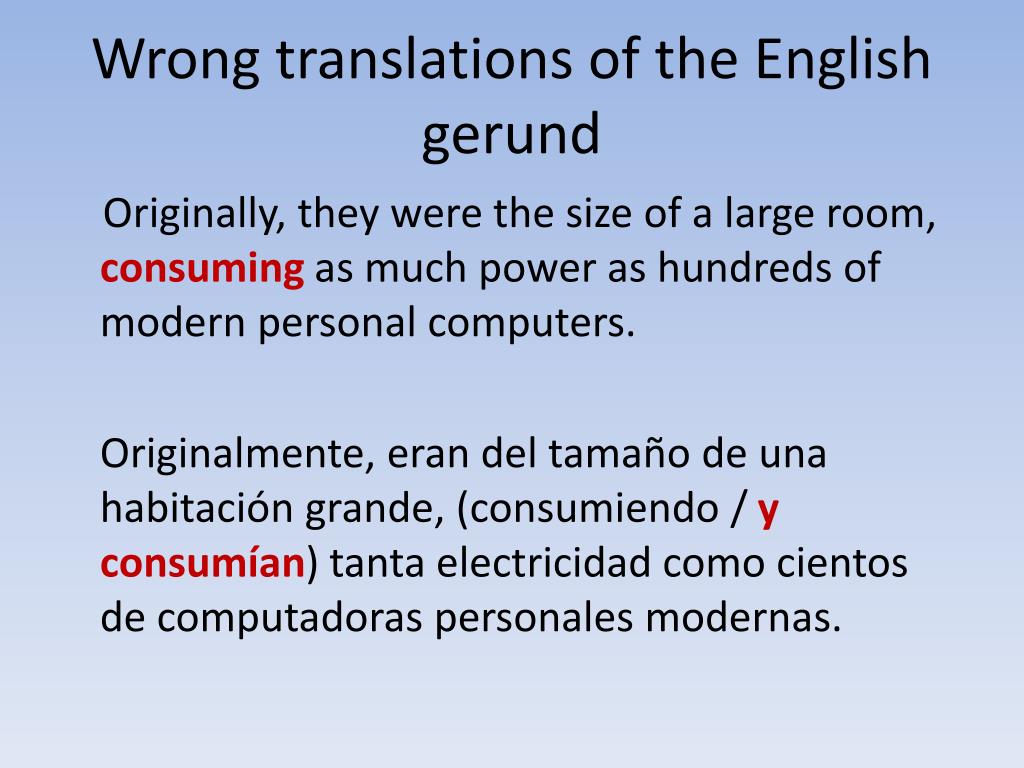 Wrong translations of the English gerund

Originally, they were the size of a large room, consuming as much power as hundreds of modern personal computers.

Originalmente, eran del tamaño de una habitación grande, (consumiendo / y consumían) tanta electricidad como cientos de computadoras personales modernas.